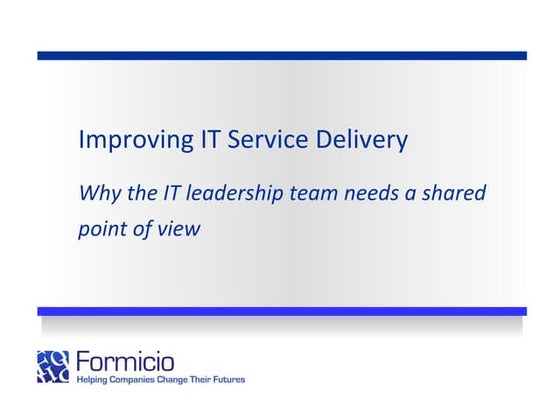 Improving IT Service Delivery

Why the IT leadership team needs a shared point of view

Formicio
Helping Companies Change Their Futures